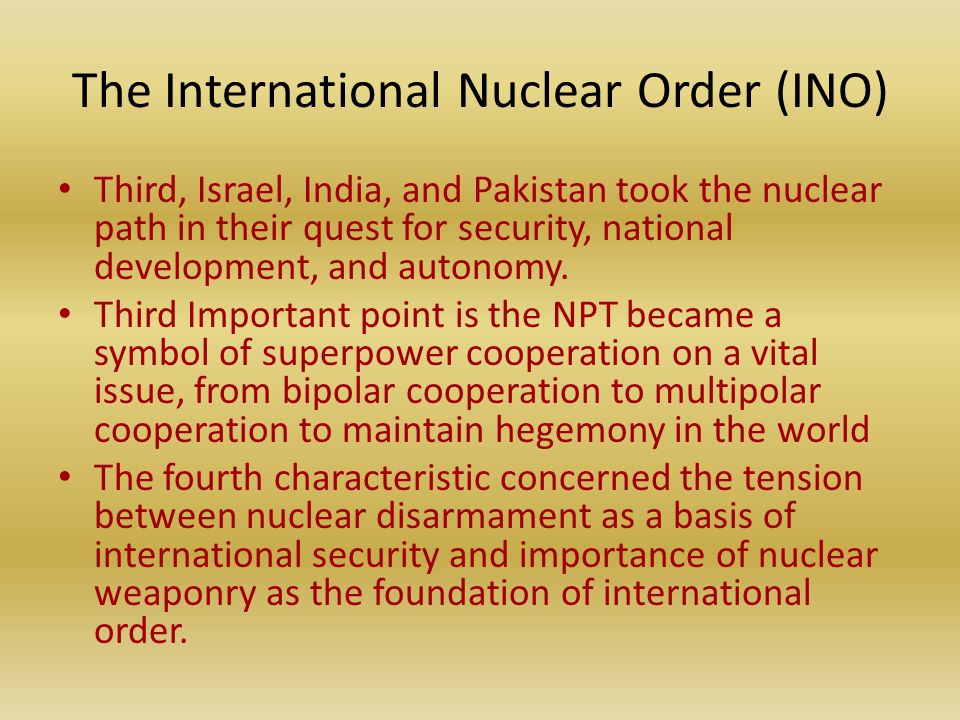 The International Nuclear Order (INO)

• Third, Israel, India, and Pakistan took the nuclear path in their quest for security, national development, and autonomy.
• Third Important point is the NPT became a symbol of superpower cooperation on a vital issue, from bipolar cooperation to multipolar cooperation to maintain hegemony in the world
• The fourth characteristic concerned the tension between nuclear disarmament as a basis of international security and importance of nuclear weaponry as the foundation of international order.